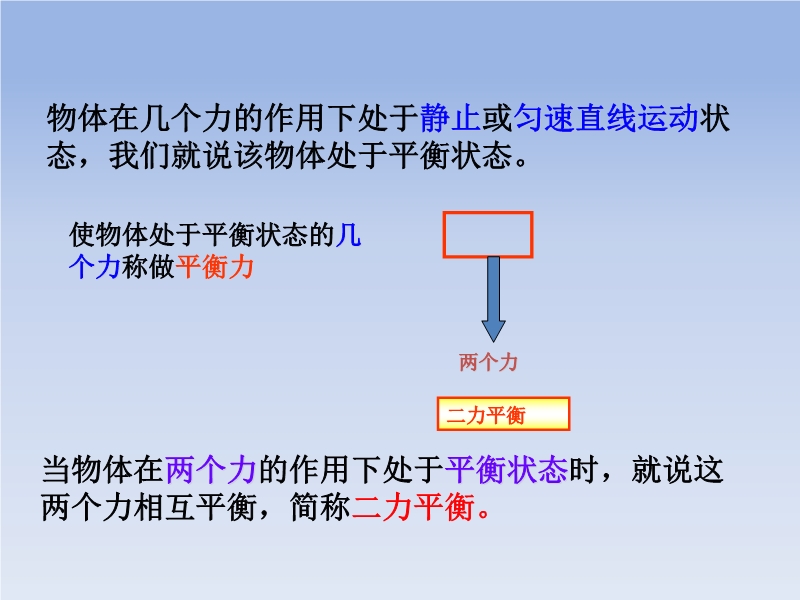 物体在几个力的作用下处于静止或匀速直线运动状态，我们就说该物体处于平衡状态。

使物体处于平衡状态的几个力称做平衡力

两个力

二力平衡

当物体在两个力的作用下处于平衡状态时，就说这两个力相互平衡，简称二力平衡。